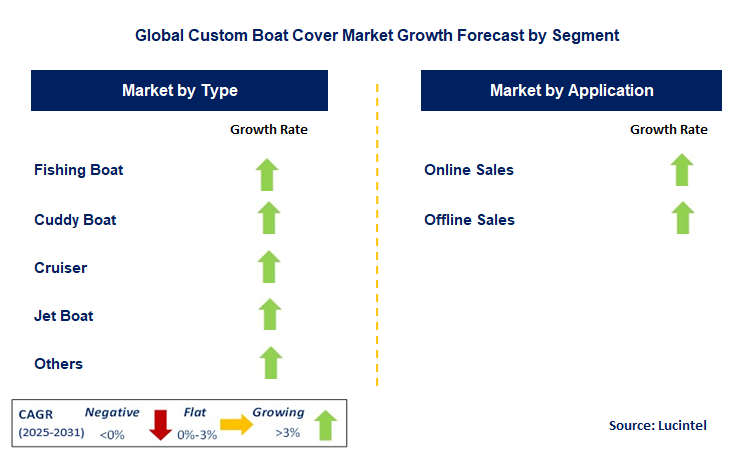 Global Custom Boat Cover Market Growth Forecast by Segment

Market by Type

Growth Rate

Fishing Boat

Cuddy Boat

Cruiser

Jet Boat

Others

Market by Application

Growth Rate

Online Sales

Offline Sales

CAGR (2025-2031)
Negative <0%
Flat 0%-3%
Growing >3%

Source: Lucintel